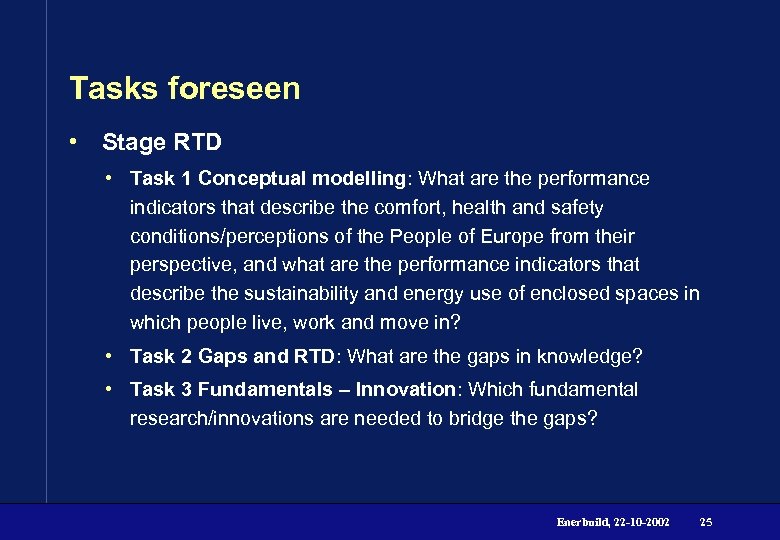 Tasks foreseen

• Stage RTD

• Task 1 Conceptual modelling: What are the performance indicators that describe the comfort, health and safety conditions/perceptions of the People of Europe from their perspective, and what are the performance indicators that describe the sustainability and energy use of enclosed spaces in which people live, work and move in?

• Task 2 Gaps and RTD: What are the gaps in knowledge?

• Task 3 Fundamentals – Innovation: Which fundamental research/innovations are needed to bridge the gaps?

Enerbuild, 22-10-2002 25